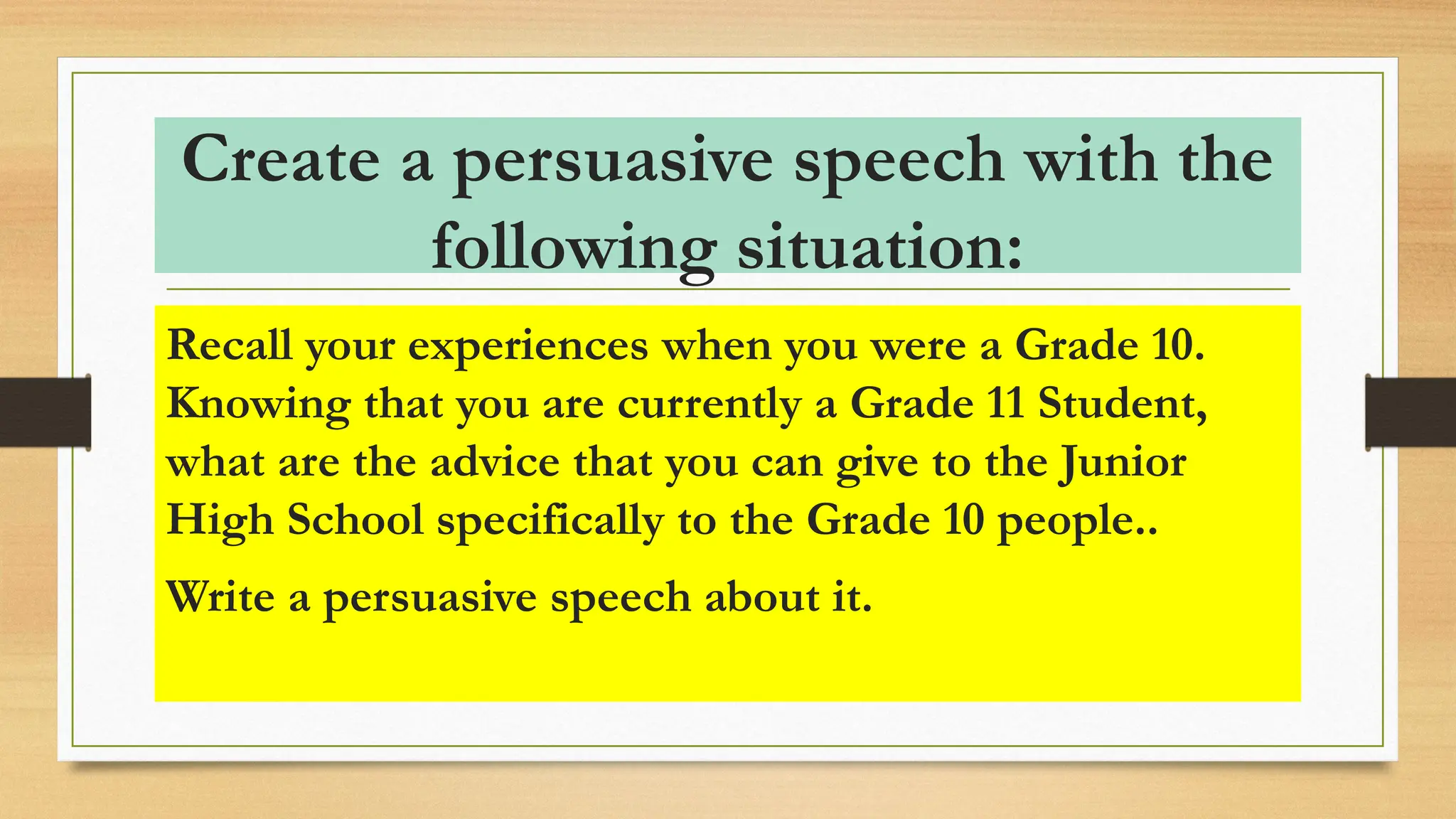 Create a persuasive speech with the following situation:

Recall your experiences when you were a Grade 10. Knowing that you are currently a Grade 11 Student, what are the advice that you can give to the Junior High School specifically to the Grade 10 people..

Write a persuasive speech about it.